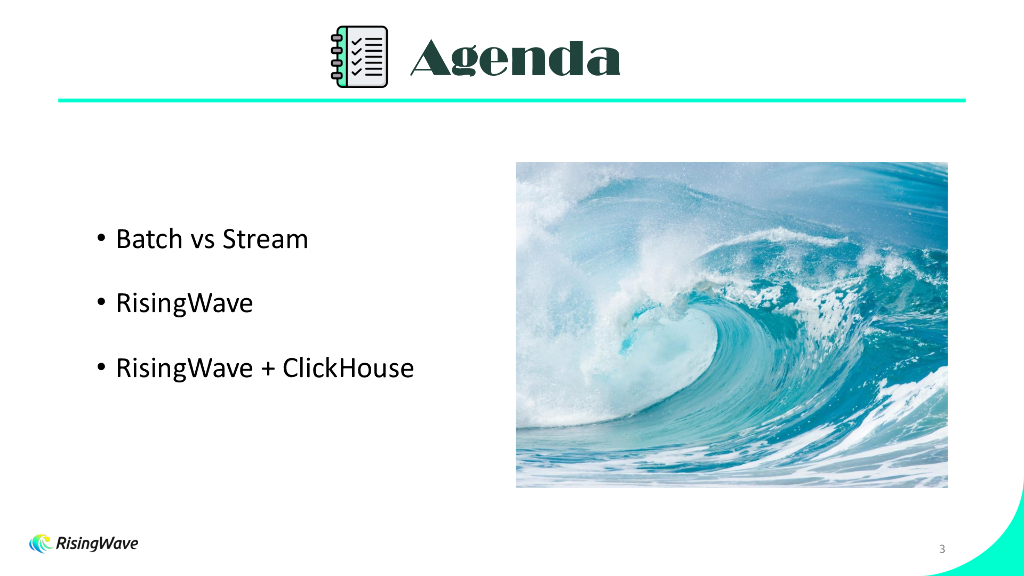 Agenda

• Batch vs Stream

• RisingWave

• RisingWave + ClickHouse

RisingWave

3